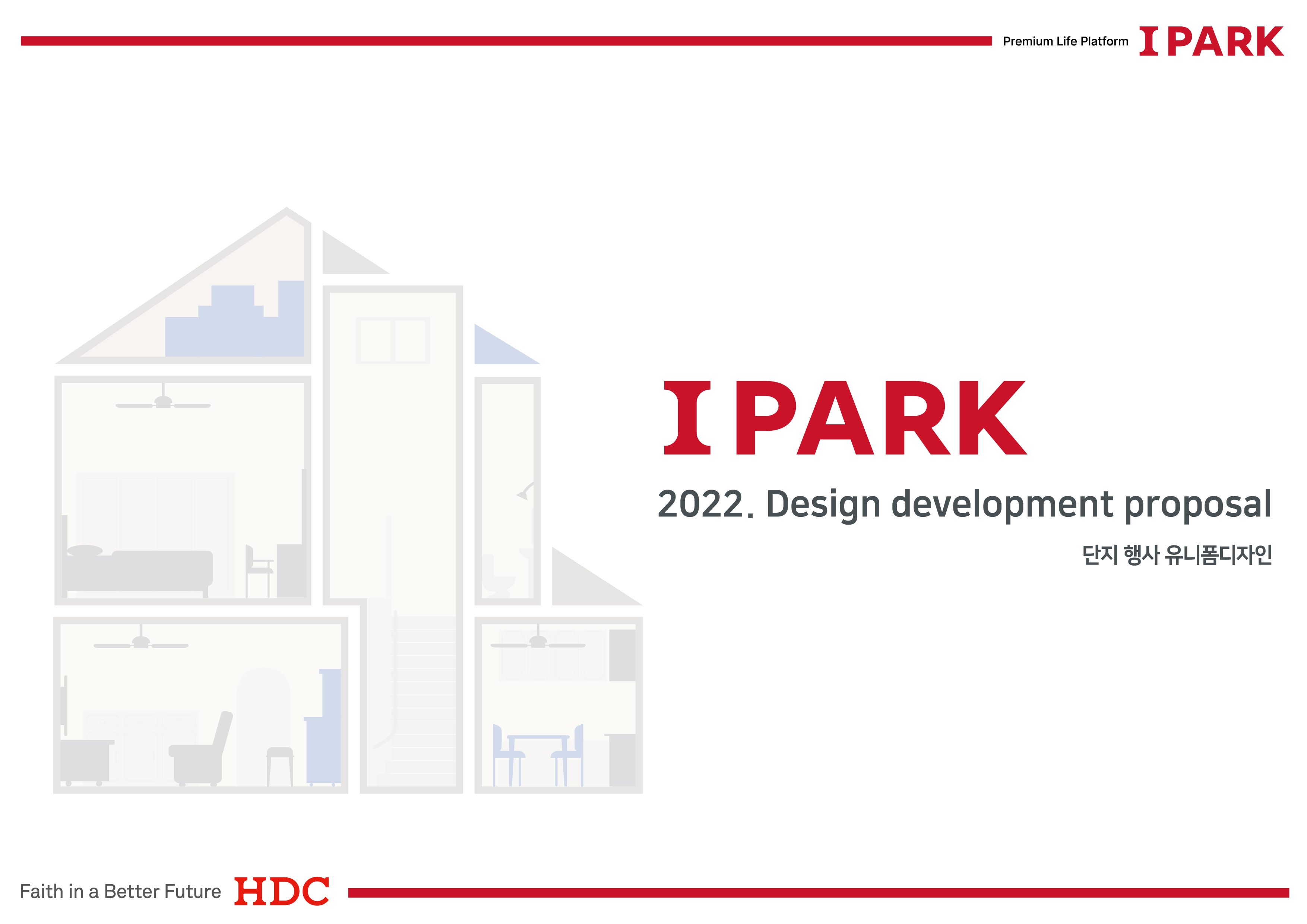 Premium Life Platform IPARK

IPARK

2022. Design development proposal

단지 행사 유니폼디자인

Faith in a Better Future HDC